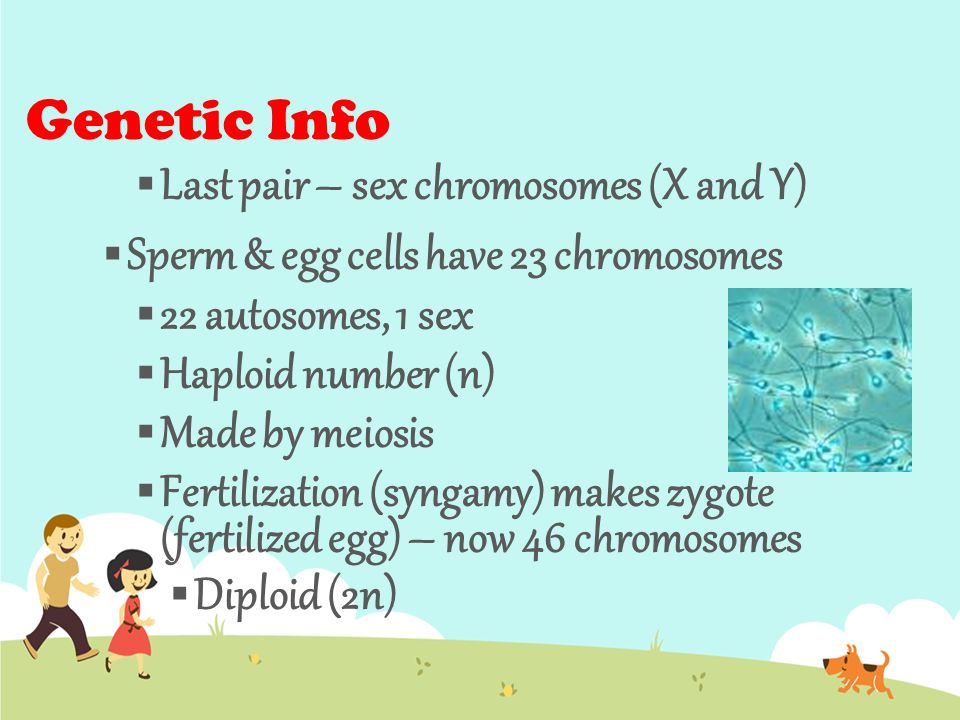 Genetic Info

▪ Last pair – sex chromosomes (X and Y)

▪ Sperm & egg cells have 23 chromosomes

▪ 22 autosomes, 1 sex

▪ Haploid number (n)

▪ Made by meiosis

▪ Fertilization (syngamy) makes zygote (fertilized egg) – now 46 chromosomes

▪ Diploid (2n)